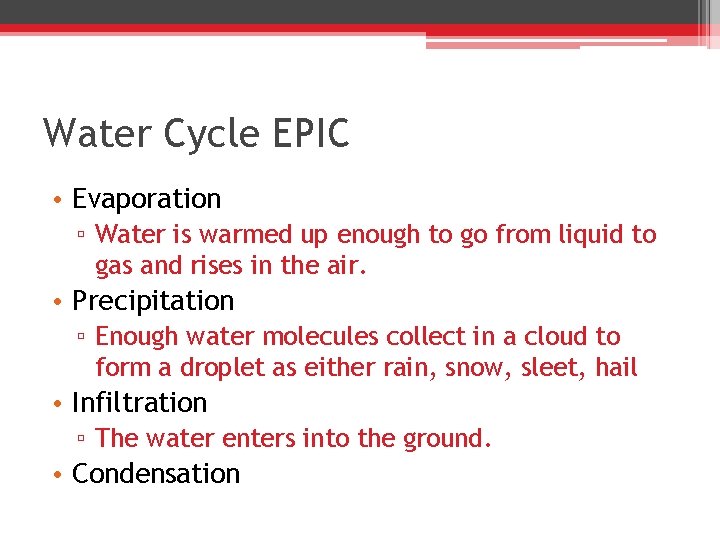 Water Cycle EPIC

• Evaporation
  ▫ Water is warmed up enough to go from liquid to gas and rises in the air.
• Precipitation
  ▫ Enough water molecules collect in a cloud to form a droplet as either rain, snow, sleet, hail
• Infiltration
  ▫ The water enters into the ground.
• Condensation